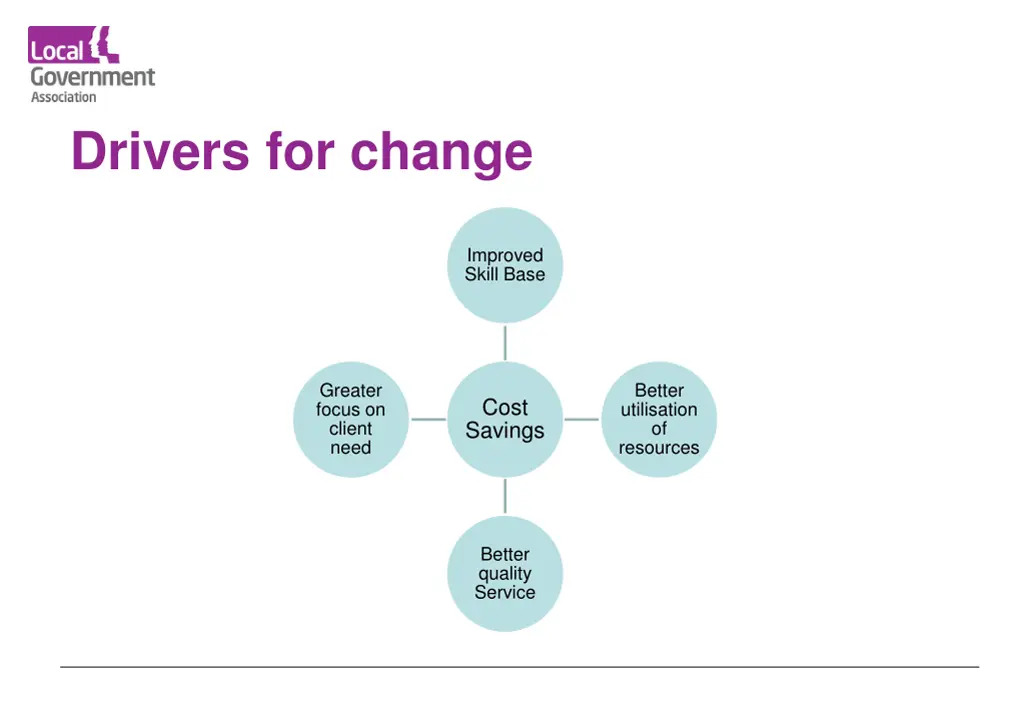 Local Government Association

Drivers for change

Improved Skill Base

Greater focus on client need

Cost Savings

Better utilisation of resources

Better quality Service